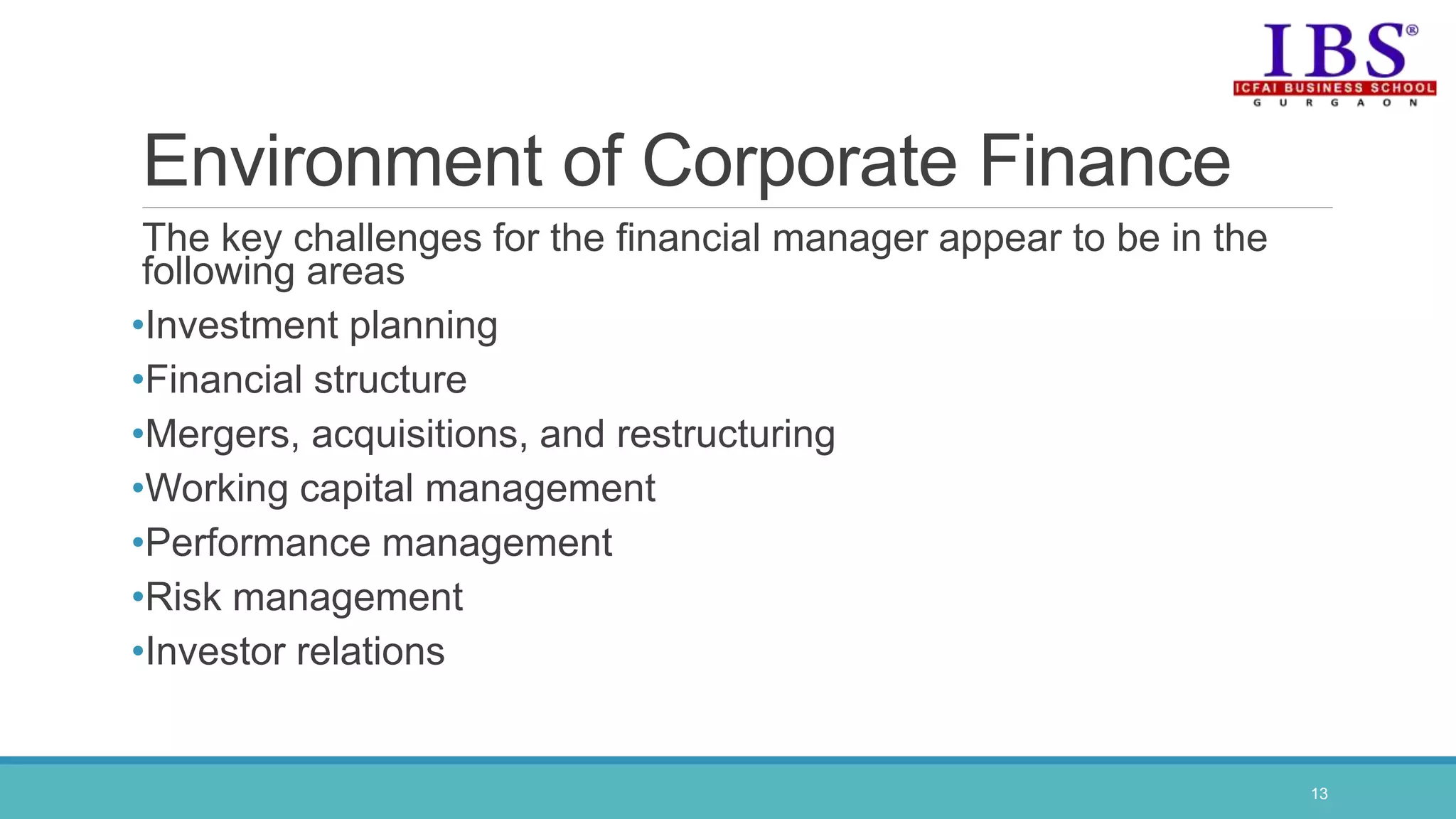 IBS®
ICFAI BUSINESS SCHOOL
G U R G A O N

Environment of Corporate Finance

The key challenges for the financial manager appear to be in the following areas

•Investment planning
•Financial structure
•Mergers, acquisitions, and restructuring
•Working capital management
•Performance management
•Risk management
•Investor relations

13